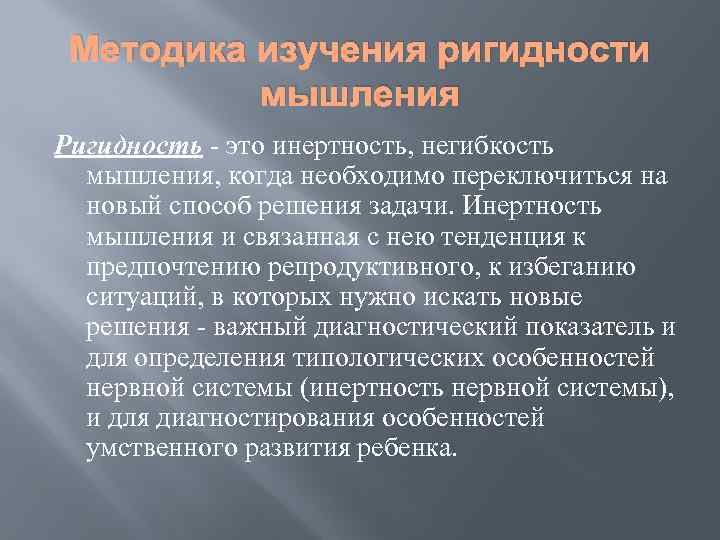 Методика изучения ригидности мышления

Ригидность - это инертность, негибкость мышления, когда необходимо переключиться на новый способ решения задачи. Инертность мышления и связанная с нею тенденция к предпочтению репродуктивного, к избеганию ситуаций, в которых нужно искать новые решения - важный диагностический показатель и для определения типологических особенностей нервной системы (инертность нервной системы), и для диагностирования особенностей умственного развития ребенка.